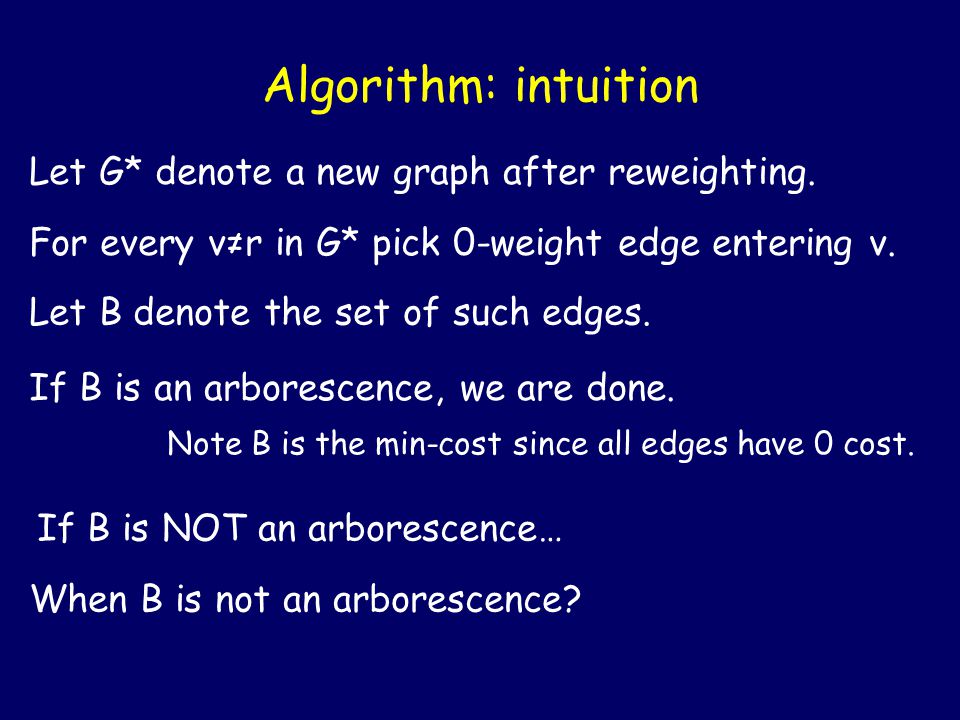 Algorithm: intuition

Let G* denote a new graph after reweighting.

For every v≠r in G* pick 0-weight edge entering v.

Let B denote the set of such edges.

If B is an arborescence, we are done.

Note B is the min-cost since all edges have 0 cost.

If B is NOT an arborescence…

When B is not an arborescence?